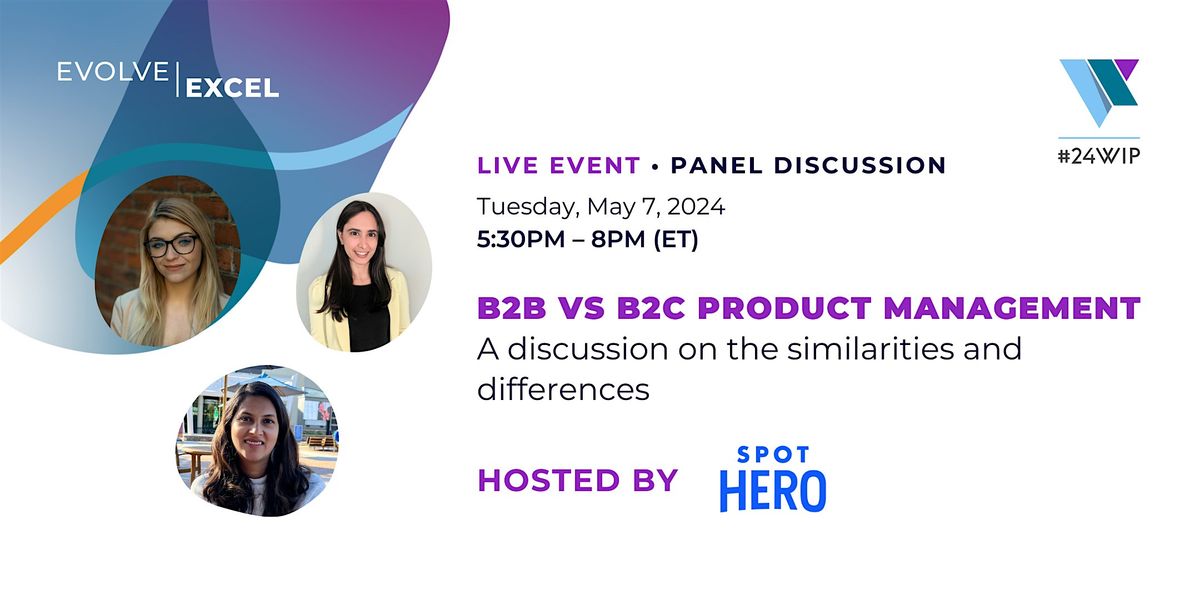 EVOLVE | EXCEL

#24WIP

LIVE EVENT • PANEL DISCUSSION

Tuesday, May 7, 2024
5:30PM – 8PM (ET)

B2B VS B2C PRODUCT MANAGEMENT
A discussion on the similarities and differences

HOSTED BY SPOT HERO